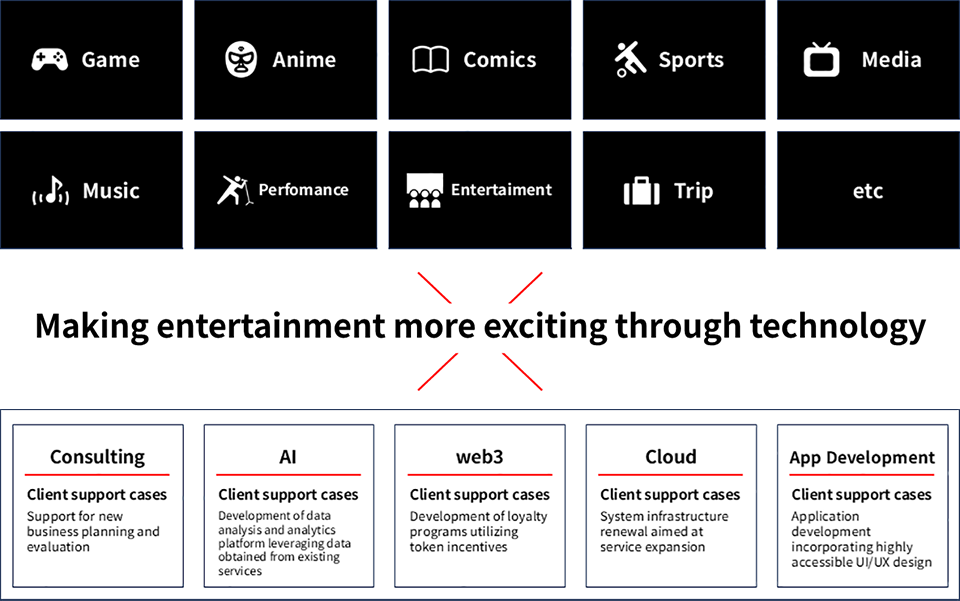 Game

Anime

Comics

Sports

Media

Music

Perfomance

Entertaiment

Trip

etc

Making entertainment more exciting through technology

Consulting

Client support cases

Support for new business planning and evaluation

AI

Client support cases

Development of data analysis and analytics platform leveraging data obtained from existing services

web3

Client support cases

Development of loyalty programs utilizing token incentives

Cloud

Client support cases

System infrastructure renewal aimed at service expansion

App Development

Client support cases

Application development incorporating highly accessible UI/UX design